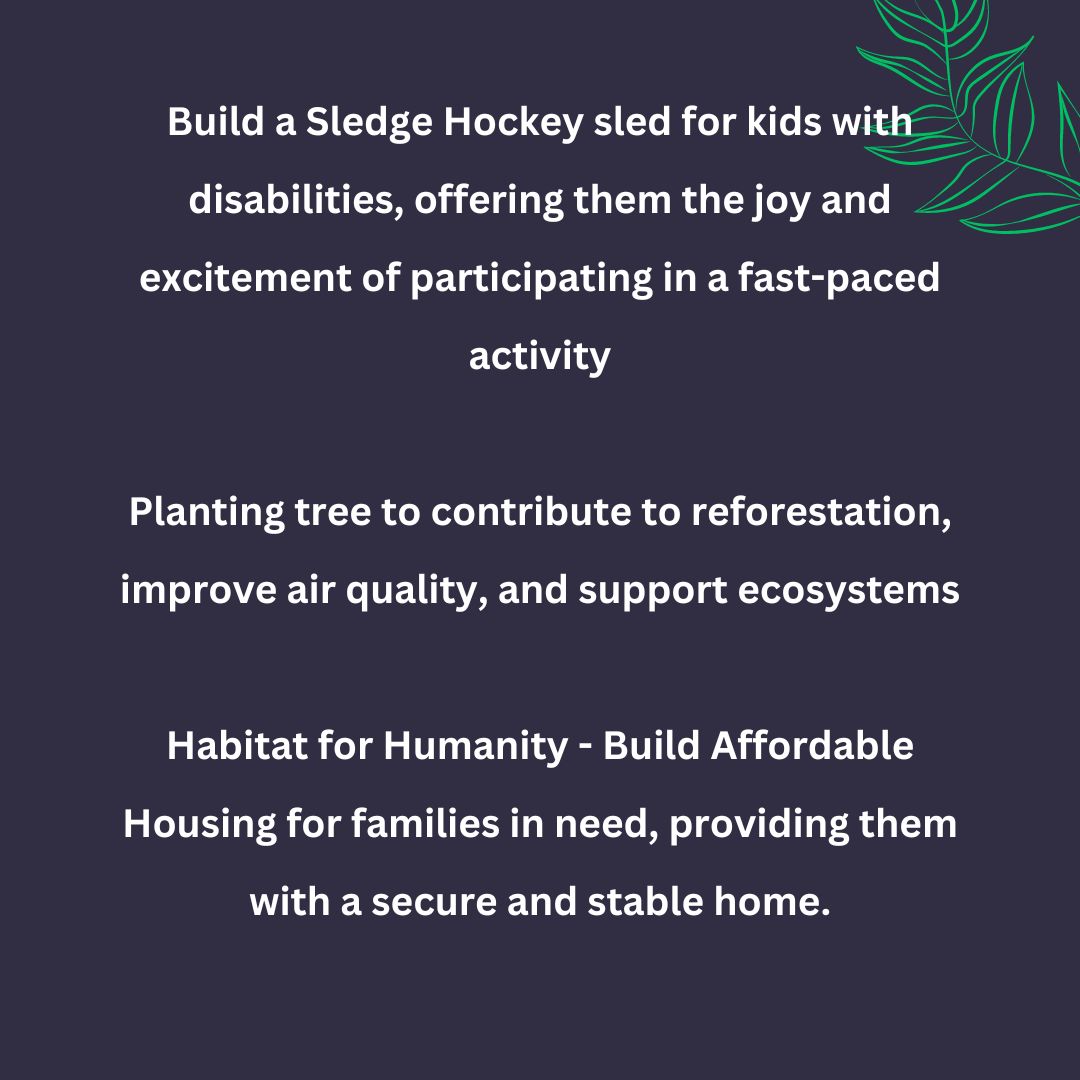 Build a Sledge Hockey sled for kids with disabilities, offering them the joy and excitement of participating in a fast-paced activity

Planting tree to contribute to reforestation, improve air quality, and support ecosystems

Habitat for Humanity - Build Affordable Housing for families in need, providing them with a secure and stable home.